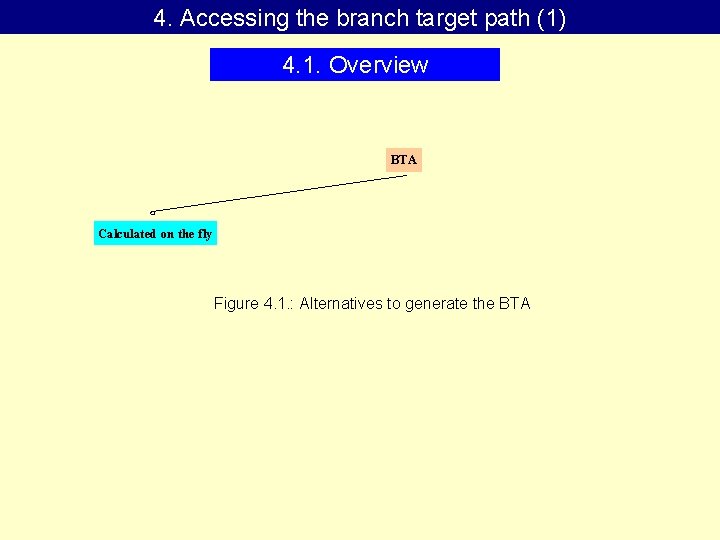 4. Accessing the branch target path (1)

4.1. Overview

BTA

Calculated on the fly

Figure 4.1.: Alternatives to generate the BTA